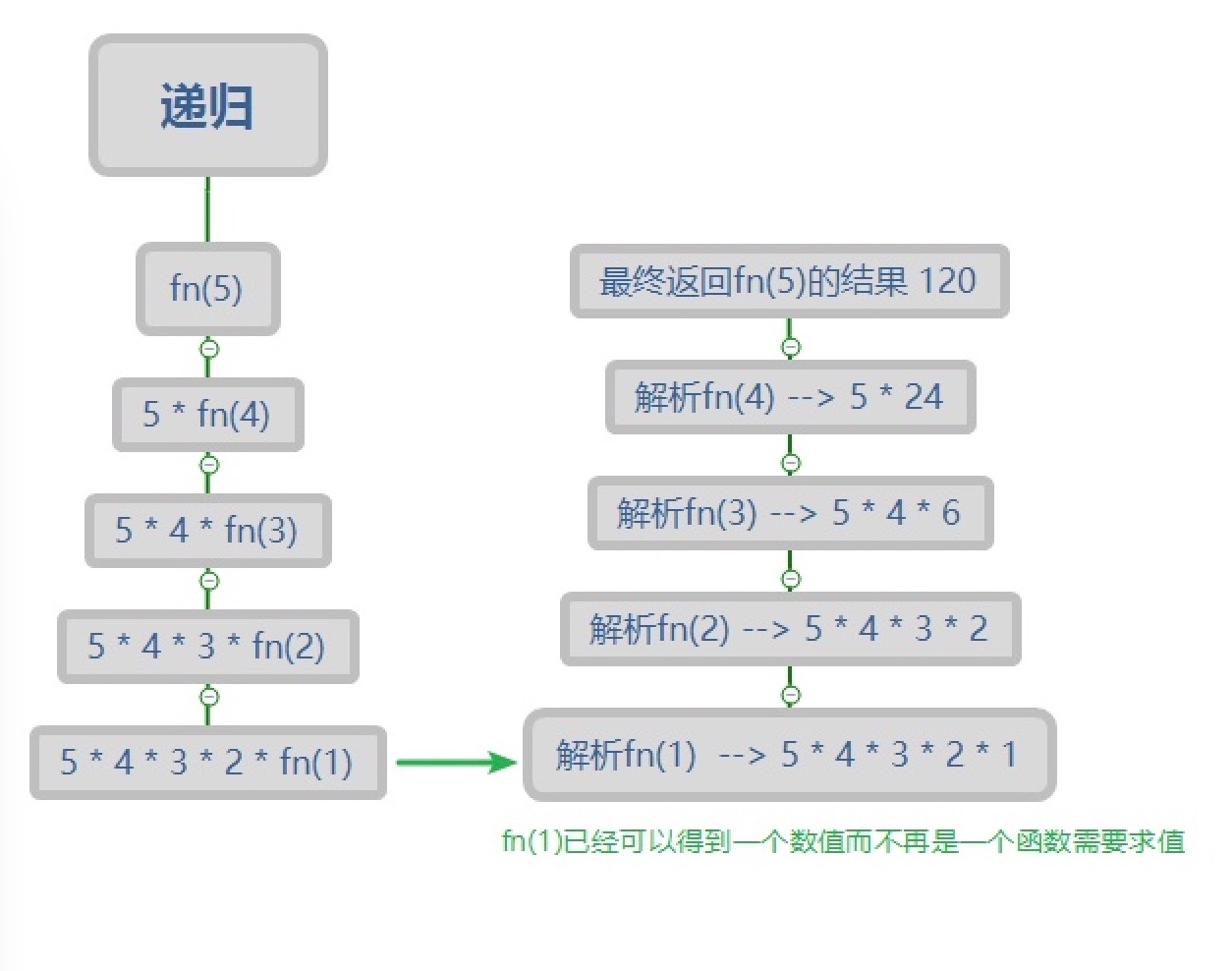 递归

fn(5)

5 * fn(4)

5 * 4 * fn(3)

5 * 4 * 3 * fn(2)

5 * 4 * 3 * 2 * fn(1)

最终返回fn(5)的结果 120

解析fn(4) --> 5 * 24

解析fn(3) --> 5 * 4 * 6

解析fn(2) --> 5 * 4 * 3 * 2

解析fn(1) --> 5 * 4 * 3 * 2 * 1

fn(1)已经可以得到一个数值而不再是一个函数需要求值